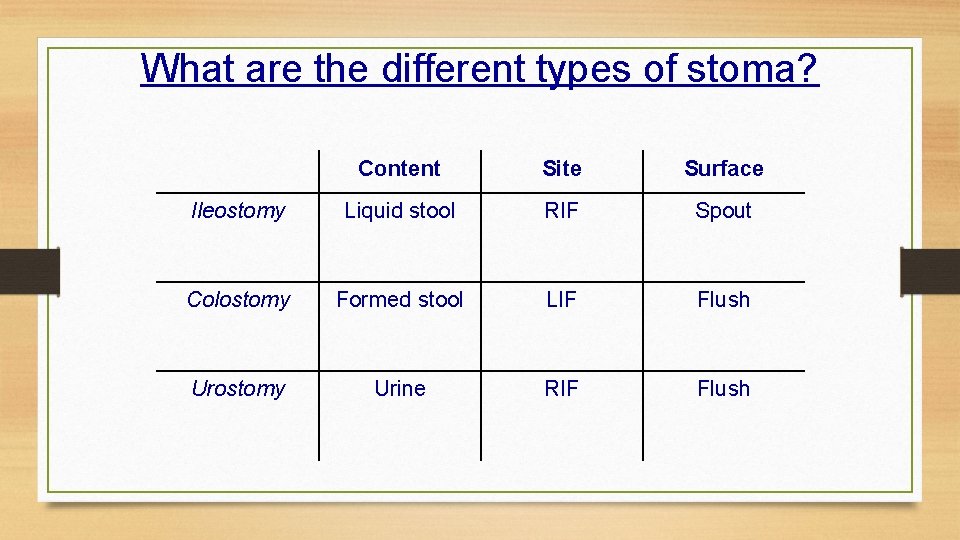 What are the different types of stoma?

| | Content | Site | Surface |
|---|---|---|---|
| Ileostomy | Liquid stool | RIF | Spout |
| Colostomy | Formed stool | LIF | Flush |
| Urostomy | Urine | RIF | Flush |